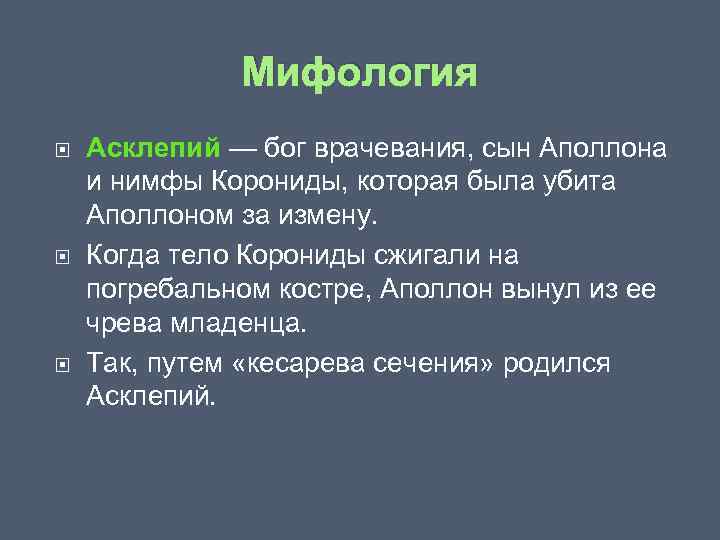 Мифология

Асклепий — бог врачевания, сын Аполлона и нимфы Корониды, которая была убита Аполлоном за измену.

Когда тело Корониды сжигали на погребальном костре, Аполлон вынул из ее чрева младенца.

Так, путем «кесарева сечения» родился Асклепий.